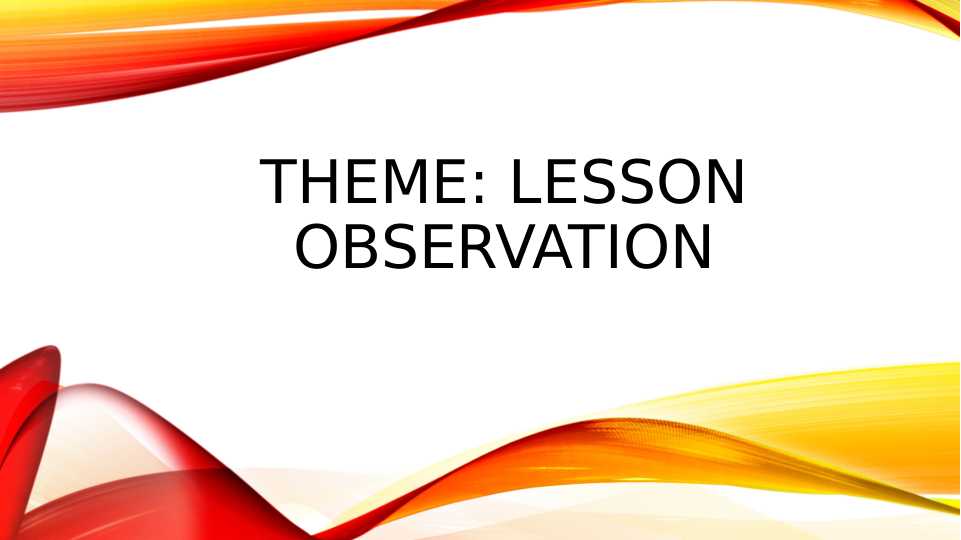 THEME: LESSON OBSERVATION